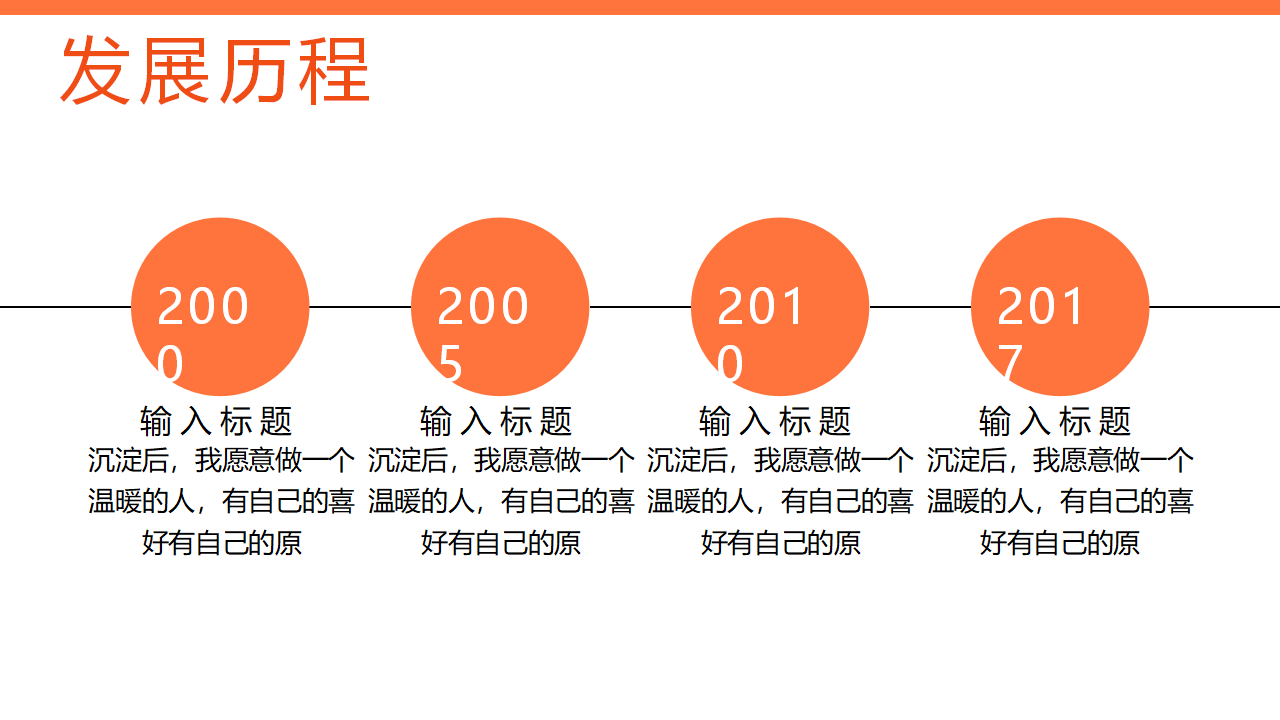 发展历程

2000
输入标题
沉淀后，我愿意做一个温暖的人，有自己的喜好有自己的原

2005
输入标题
沉淀后，我愿意做一个温暖的人，有自己的喜好有自己的原

2010
输入标题
沉淀后，我愿意做一个温暖的人，有自己的喜好有自己的原

2017
输入标题
沉淀后，我愿意做一个温暖的人，有自己的喜好有自己的原